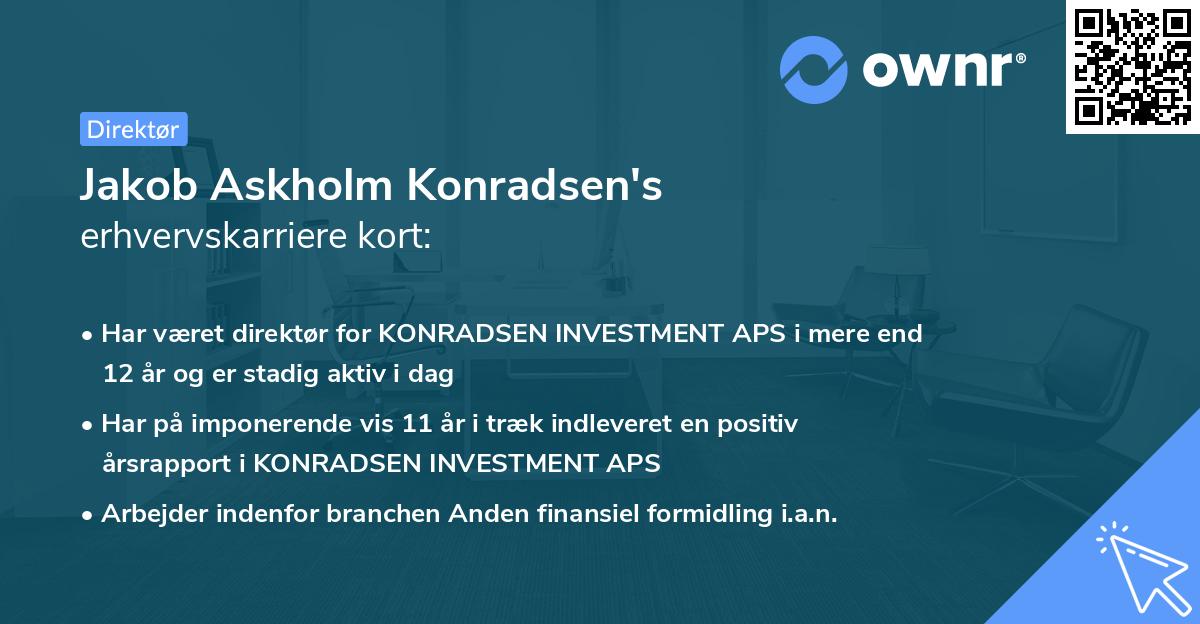 ownr®

Direktør

Jakob Askholm Konradsen's
erhvervskarriere kort:

• Har været direktør for KONRADSEN INVESTMENT APS i mere end 12 år og er stadig aktiv i dag

• Har på imponerende vis 11 år i træk indleveret en positiv årsrapport i KONRADSEN INVESTMENT APS

• Arbejder indenfor branchen Anden finansiel formidling i.a.n.